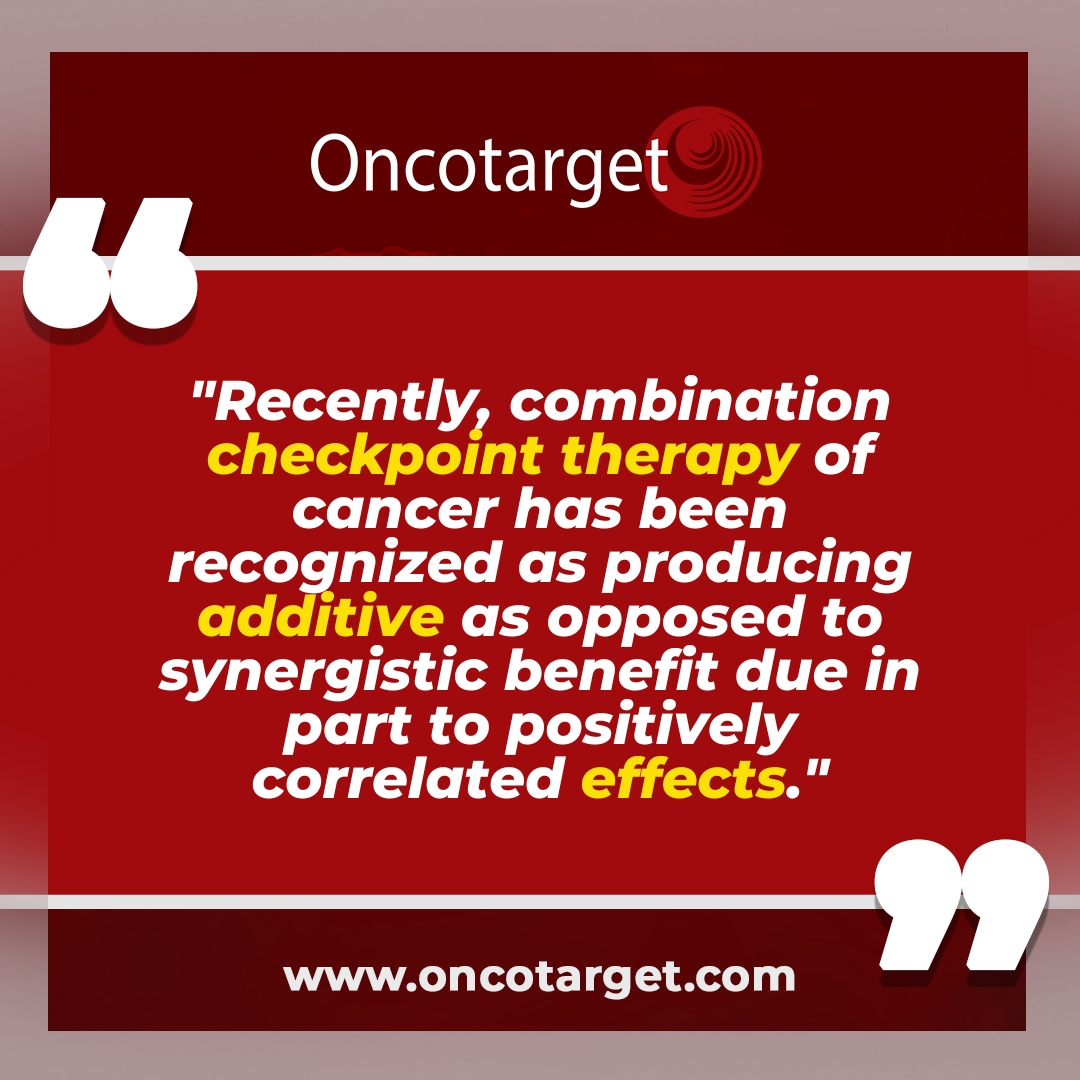 Oncotarget

"Recently, combination checkpoint therapy of cancer has been recognized as producing additive as opposed to synergistic benefit due in part to positively correlated effects."

www.oncotarget.com